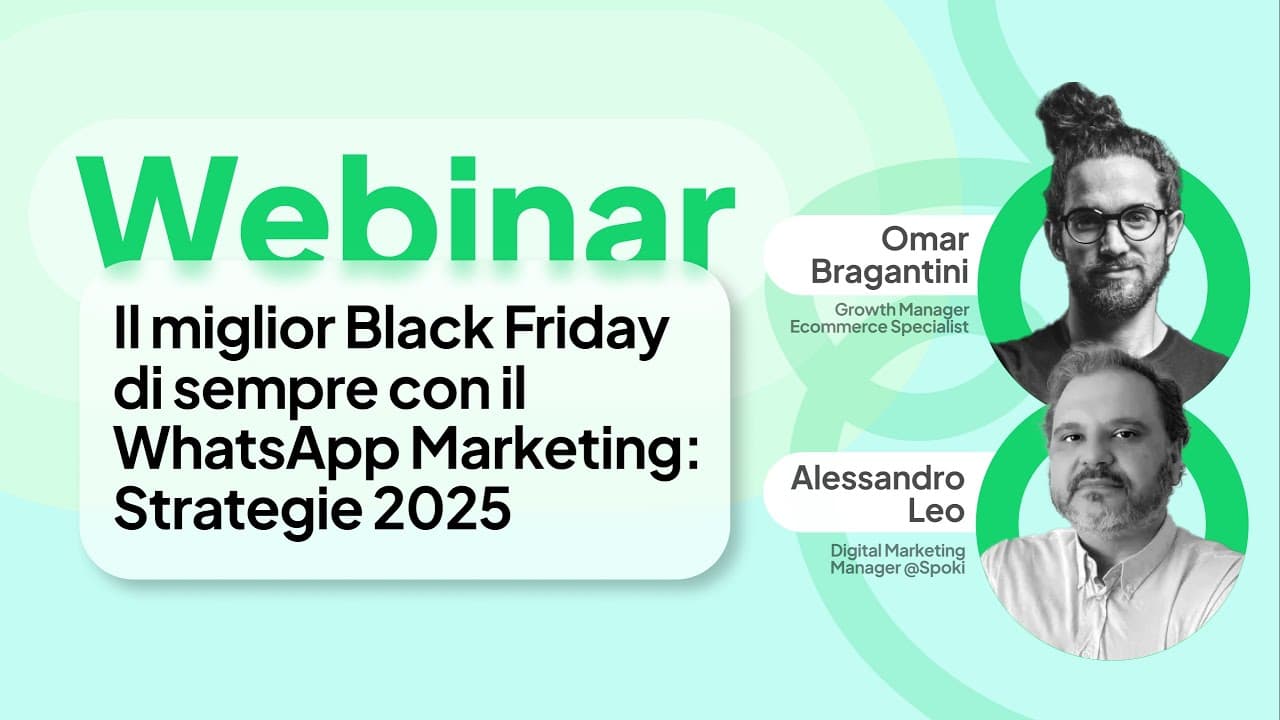 Webinar

Il miglior Black Friday di sempre con il WhatsApp Marketing: Strategie 2025

Omar Bragantini

Growth Manager Ecommerce Specialist

Alessandro Leo

Digital Marketing Manager @Spoki